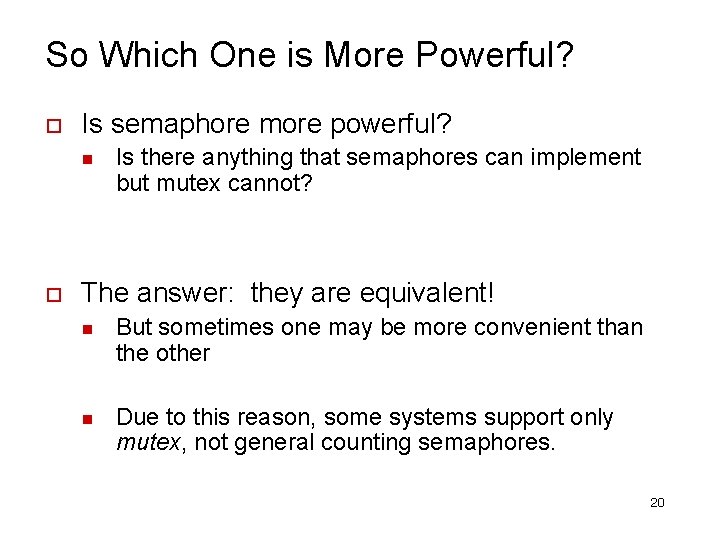 So Which One is More Powerful?

Is semaphore more powerful?

Is there anything that semaphores can implement but mutex cannot?

The answer:  they are equivalent!

But sometimes one may be more convenient than the other

Due to this reason, some systems support only mutex, not general counting semaphores.

20